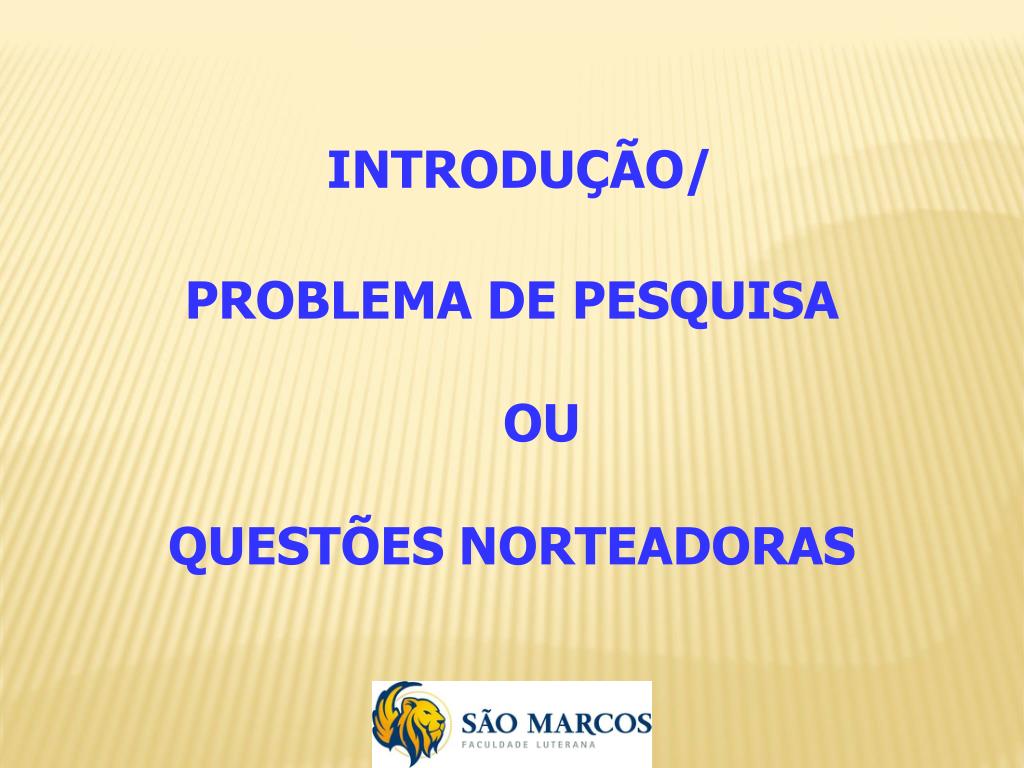 INTRODUÇÃO/

PROBLEMA DE PESQUISA

OU

QUESTÕES NORTEADORAS

SÃO MARCOS
FACULDADE LUTERANA